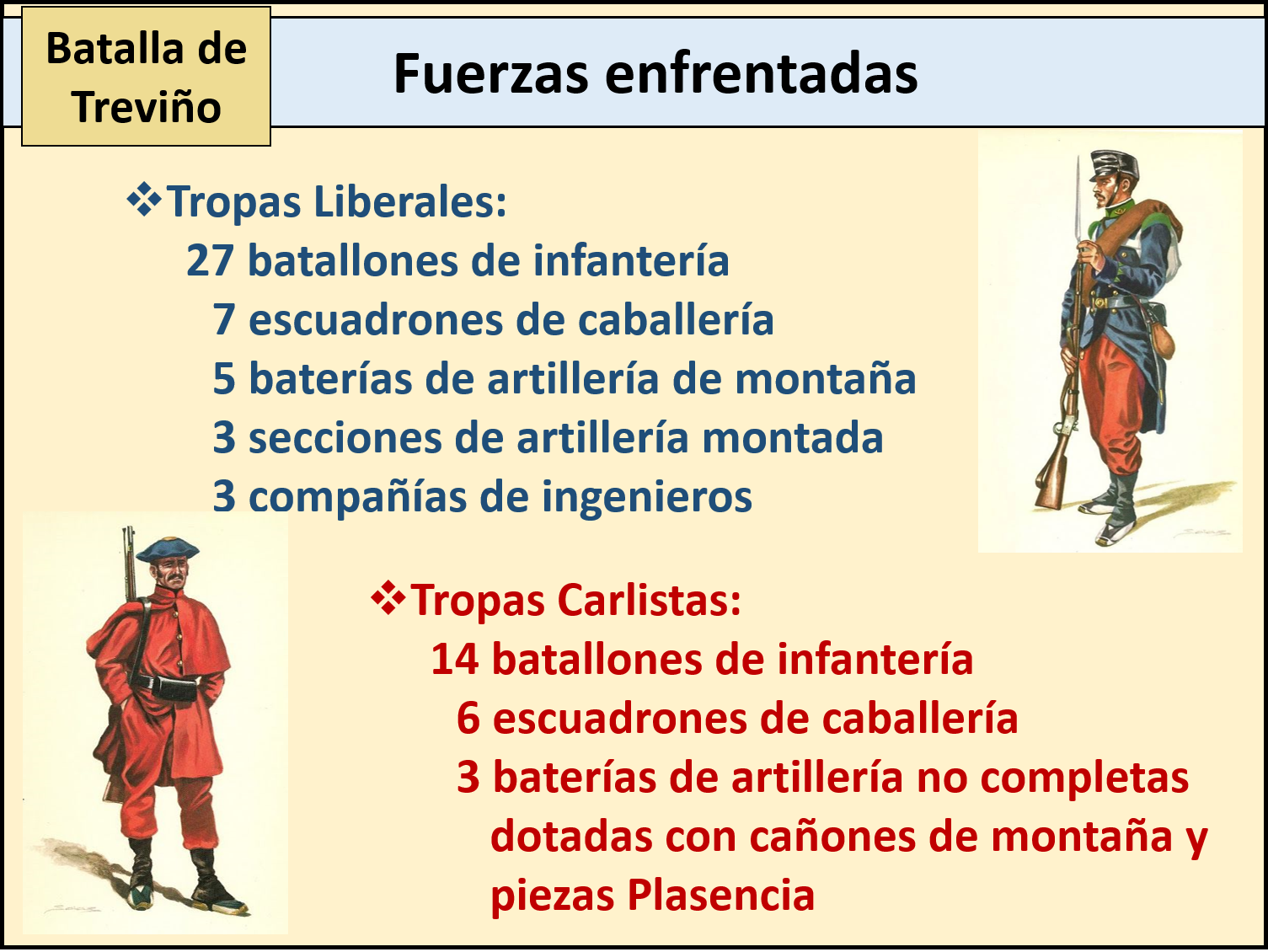 Batalla de Treviño

Fuerzas enfrentadas

❖Tropas Liberales:
27 batallones de infantería
7 escuadrones de caballería
5 baterías de artillería de montaña
3 secciones de artillería montada
3 compañías de ingenieros

❖Tropas Carlistas:
14 batallones de infantería
6 escuadrones de caballería
3 baterías de artillería no completas dotadas con cañones de montaña y piezas Plasencia